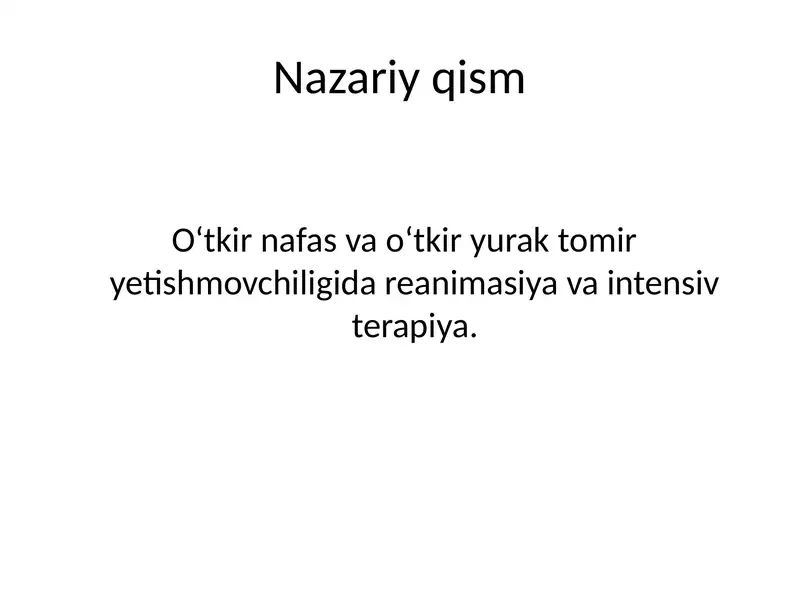 Nazariy qism

O‘tkir nafas va o‘tkir yurak tomir yetishmovchiligida reanimasiya va intensiv terapiya.